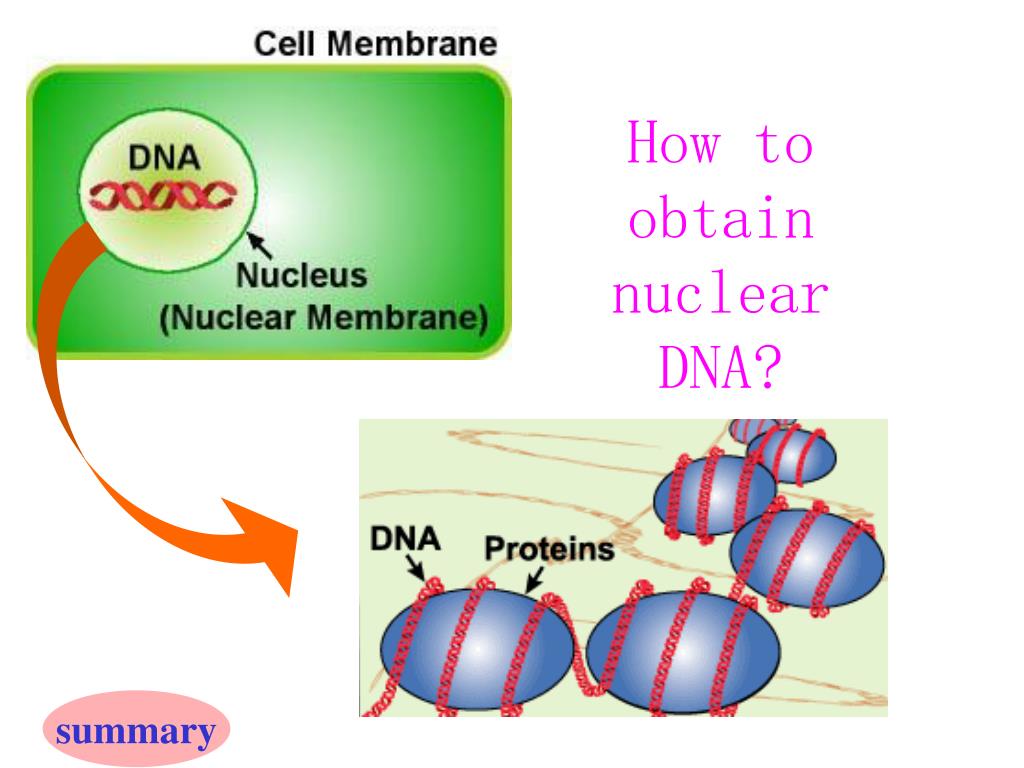 Cell Membrane

DNA

Nucleus
(Nuclear Membrane)

How to obtain nuclear DNA?

DNA

Proteins

summary